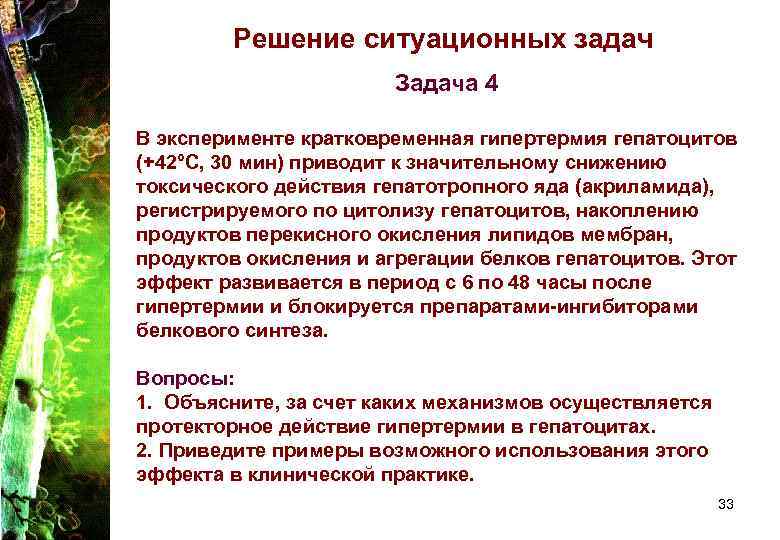 Решение ситуационных задач

Задача 4

В эксперименте кратковременная гипертермия гепатоцитов (+42°С, 30 мин) приводит к значительному снижению токсического действия гепатотропного яда (акриламида), регистрируемого по цитолизу гепатоцитов, накоплению продуктов перекисного окисления липидов мембран, продуктов окисления и агрегации белков гепатоцитов. Этот эффект развивается в период с 6 по 48 часы после гипертермии и блокируется препаратами-ингибиторами белкового синтеза.

Вопросы:
1. Объясните, за счет каких механизмов осуществляется протекторное действие гипертермии в гепатоцитах.
2. Приведите примеры возможного использования этого эффекта в клинической практике.

33